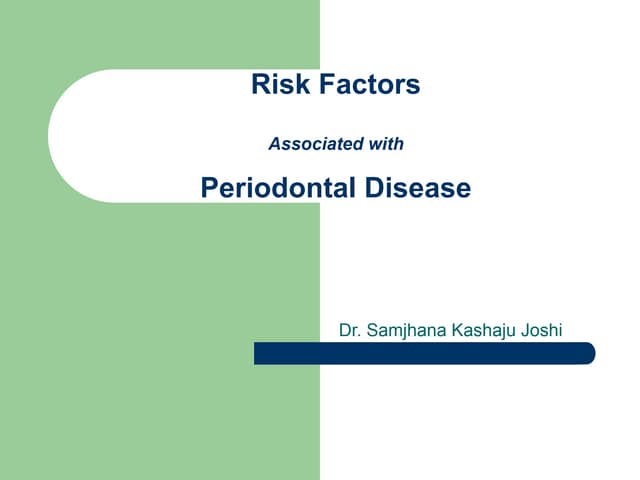 Risk Factors

Associated with

Periodontal Disease

Dr. Samjhana Kashaju Joshi